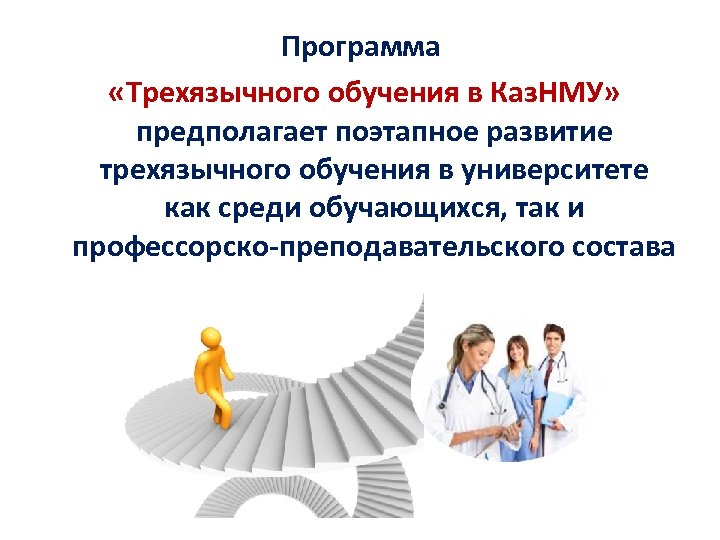 Программа
«Трехязычного обучения в КазНМУ»
предполагает поэтапное развитие трехязычного обучения в университете как среди обучающихся, так и профессорско-преподавательского состава